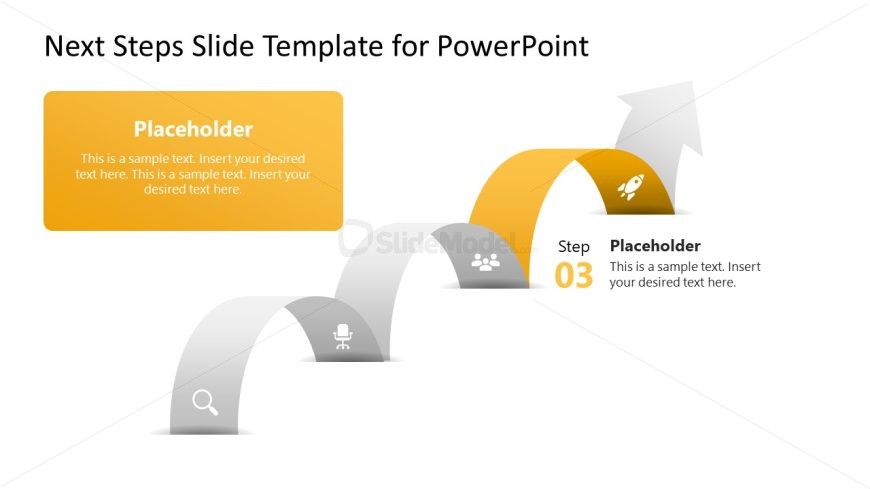 Next Steps Slide Template for PowerPoint

Placeholder

This is a sample text. Insert your desired text here. This is a sample text. Insert your desired text here.

SlideModel

Step

03

Placeholder

This is a sample text. Insert your desired text here.